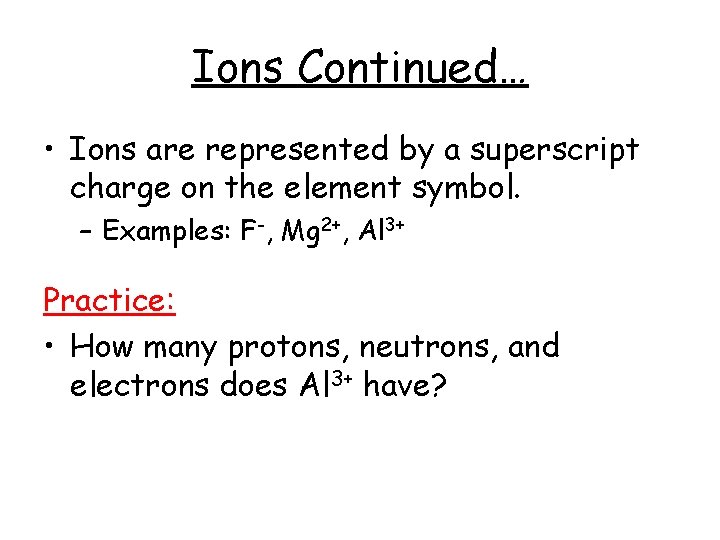 Ions Continued…

• Ions are represented by a superscript charge on the element symbol.

– Examples: $F^-$, $Mg^{2+}$, $Al^{3+}$

Practice:

• How many protons, neutrons, and electrons does $Al^{3+}$ have?